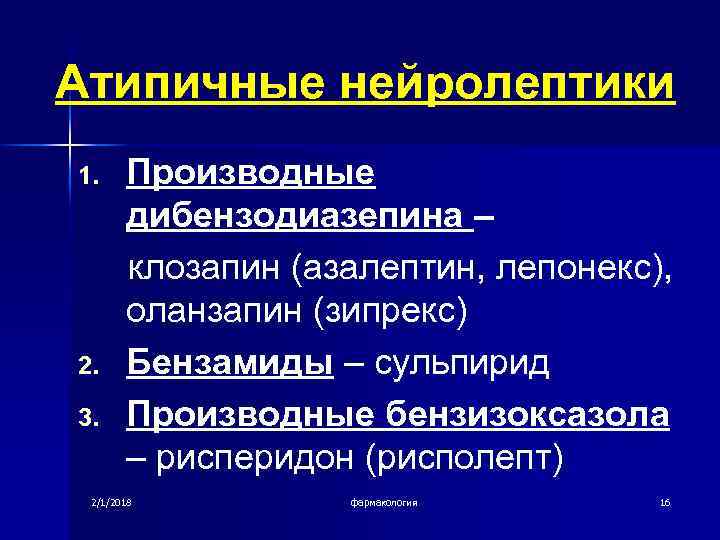 Атипичные нейролептики

1. Производные дибензодиазепина – клозапин (азалептин, лепонекс), оланзапин (зипрекс)
2. Бензамиды – сульпирид
3. Производные бензизоксазола – рисперидон (рисполепт)

2/1/2018 фармакология 16